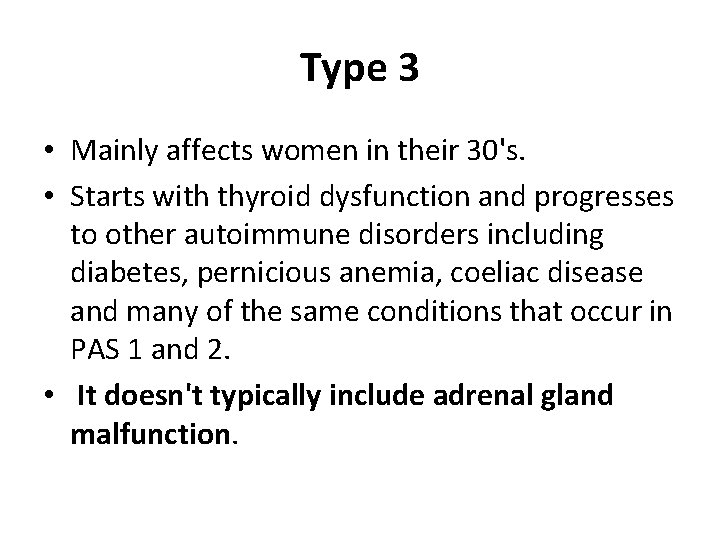 Type 3

• Mainly affects women in their 30's.
• Starts with thyroid dysfunction and progresses to other autoimmune disorders including diabetes, pernicious anemia, coeliac disease and many of the same conditions that occur in PAS 1 and 2.
• It doesn't typically include adrenal gland malfunction.